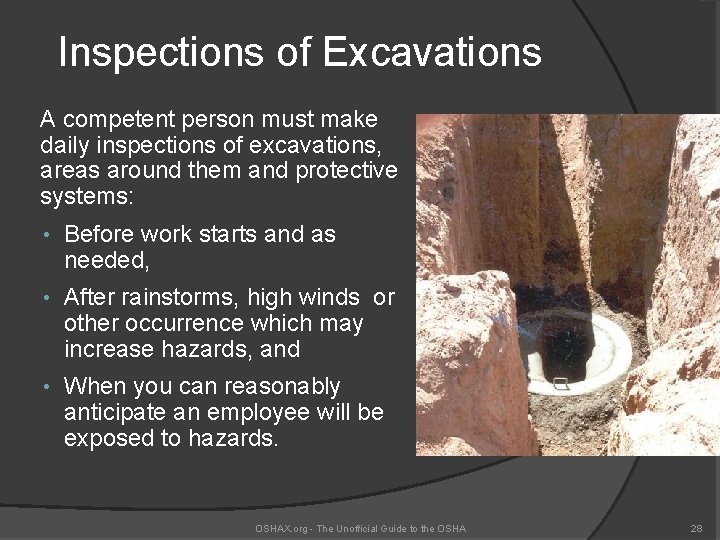 Inspections of Excavations

A competent person must make daily inspections of excavations, areas around them and protective systems:

• Before work starts and as needed,

• After rainstorms, high winds or other occurrence which may increase hazards, and

• When you can reasonably anticipate an employee will be exposed to hazards.

OSHAX.org - The Unofficial Guide to the OSHA

28